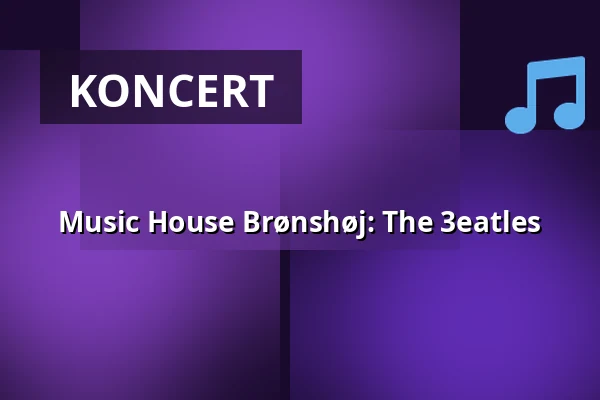 KONCERT

Music House Brønshøj: The 3eatles